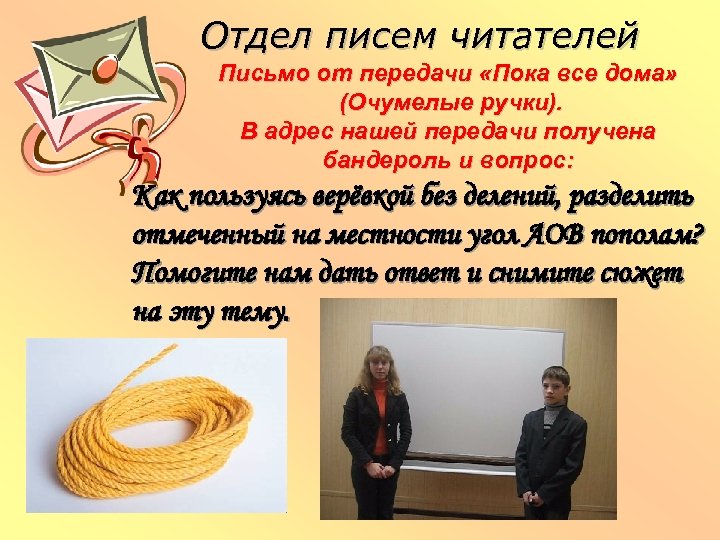 Отдел писем читателей

Письмо от передачи «Пока все дома» (Очумелые ручки). В адрес нашей передачи получена бандероль и вопрос:

Как пользуясь верёвкой без делений, разделить отмеченный на местности угол АОВ пополам? Помогите нам дать ответ и снимите сюжет на эту тему.